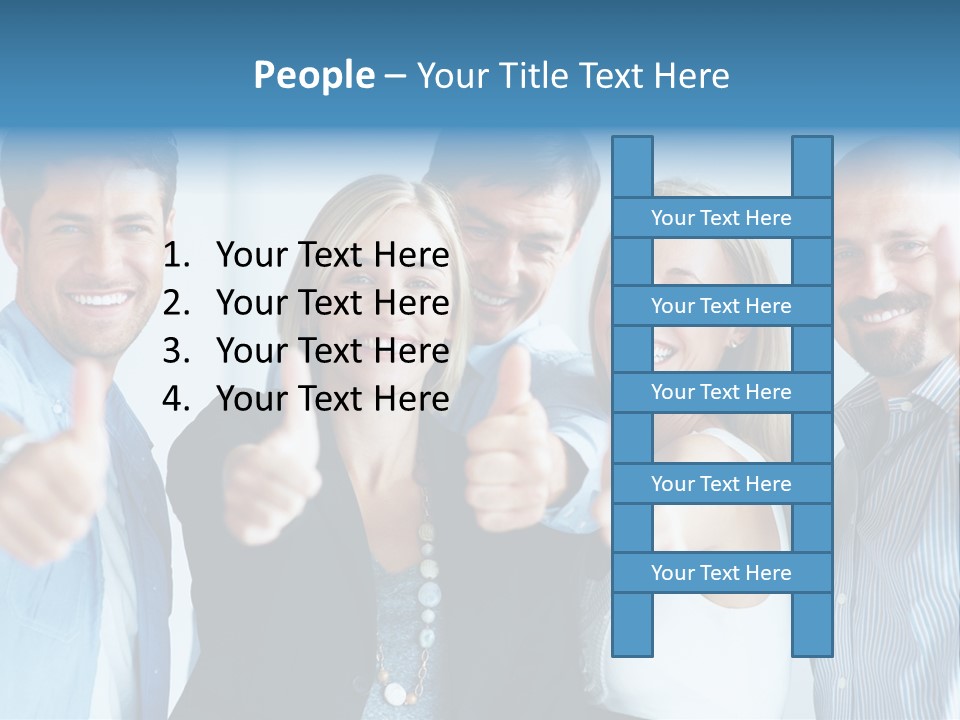 People – Your Title Text Here

1. Your Text Here
2. Your Text Here
3. Your Text Here
4. Your Text Here

Your Text Here

Your Text Here

Your Text Here

Your Text Here

Your Text Here